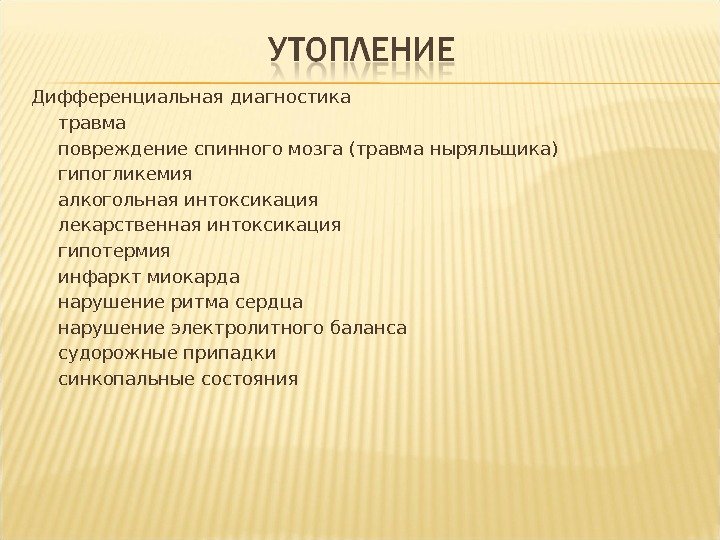 УТОПЛЕНИЕ

Дифференциальная диагностика
травма
повреждение спинного мозга (травма ныряльщика)
гипогликемия
алкогольная интоксикация
лекарственная интоксикация
гипотермия
инфаркт миокарда
нарушение ритма сердца
нарушение электролитного баланса
судорожные припадки
синкопальные состояния